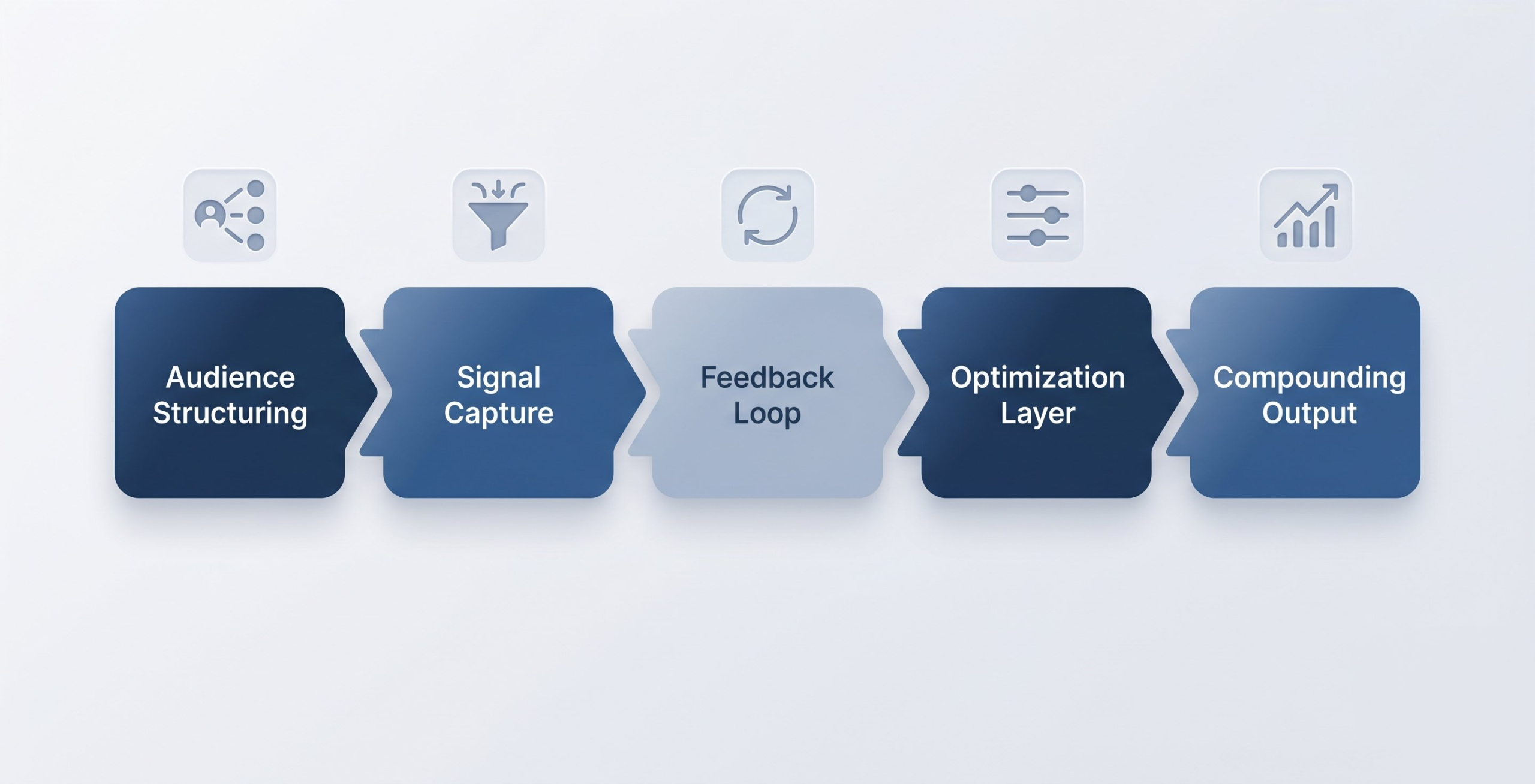 Audience Structuring

Signal Capture

Feedback Loop

Optimization Layer

Compounding Output